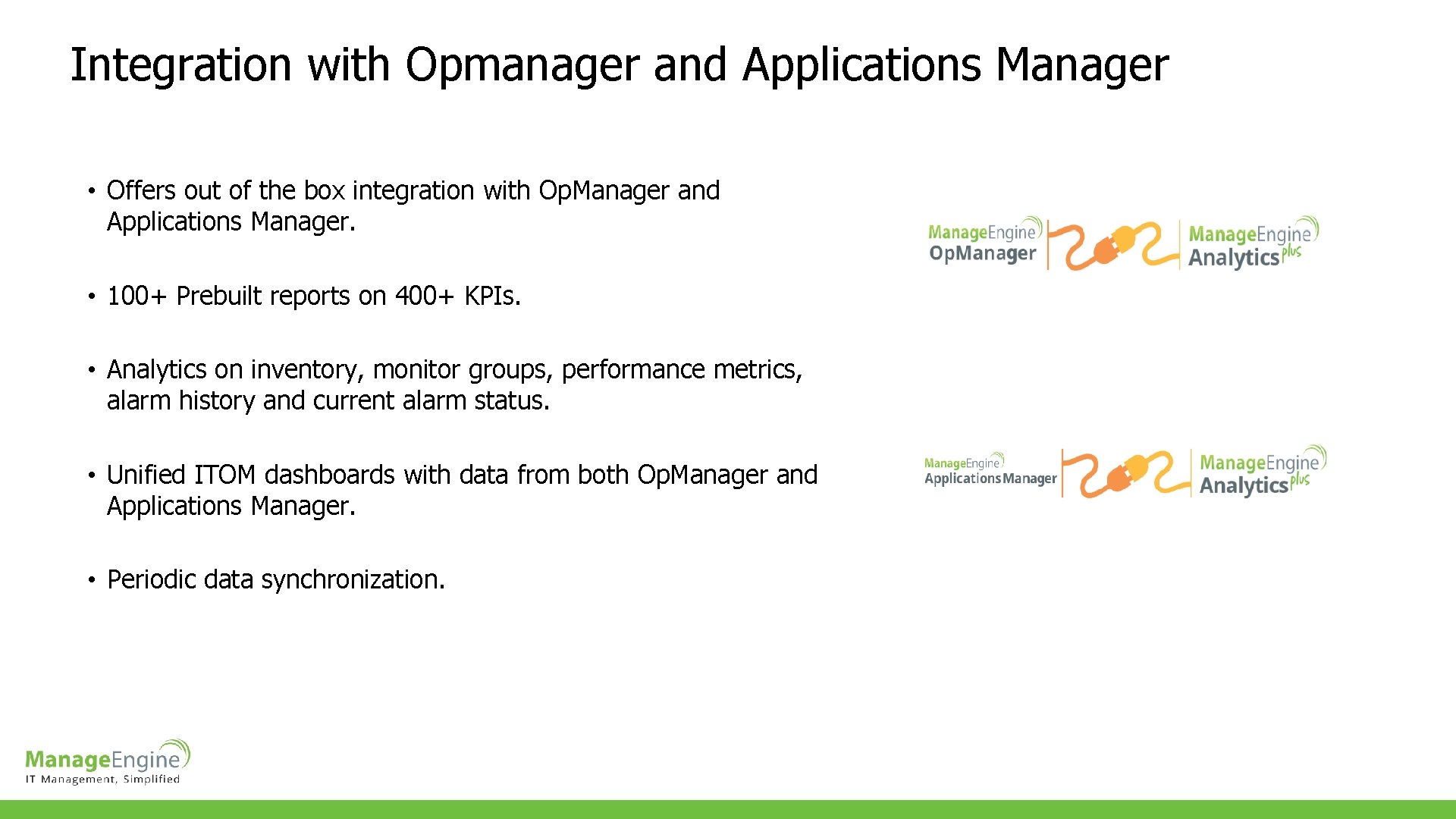 Integration with Opmanager and Applications Manager

• Offers out of the box integration with OpManager and Applications Manager.

• 100+ Prebuilt reports on 400+ KPIs.

• Analytics on inventory, monitor groups, performance metrics, alarm history and current alarm status.

• Unified ITOM dashboards with data from both OpManager and Applications Manager.

• Periodic data synchronization.

ManageEngine OpManager

ManageEngine Analytics plus

ManageEngine Applications Manager

ManageEngine Analytics plus

ManageEngine
IT Management, Simplified